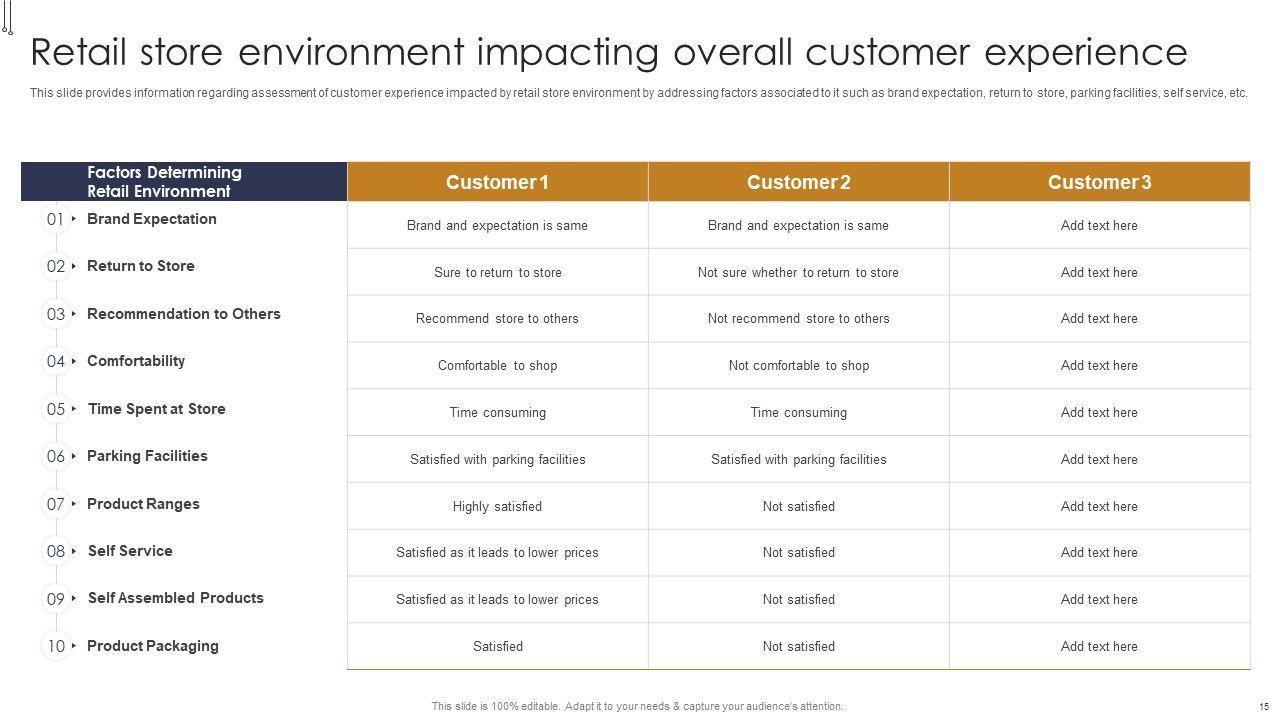 Retail store environment impacting overall customer experience

This slide provides information regarding assessment of customer experience impacted by retail store environment by addressing factors associated to it such as brand expectation, return to store, parking facilities, self service, etc.

| Factors Determining Retail Environment | Customer 1 | Customer 2 | Customer 3 |
|---|---|---|---|
| 01 Brand Expectation | Brand and expectation is same | Brand and expectation is same | Add text here |
| 02 Return to Store | Sure to return to store | Not sure whether to return to store | Add text here |
| 03 Recommendation to Others | Recommend store to others | Not recommend store to others | Add text here |
| 04 Comfortability | Comfortable to shop | Not comfortable to shop | Add text here |
| 05 Time Spent at Store | Time consuming | Time consuming | Add text here |
| 06 Parking Facilities | Satisfied with parking facilities | Satisfied with parking facilities | Add text here |
| 07 Product Ranges | Highly satisfied | Not satisfied | Add text here |
| 08 Self Service | Satisfied as it leads to lower prices | Not satisfied | Add text here |
| 09 Self Assembled Products | Satisfied as it leads to lower prices | Not satisfied | Add text here |
| 10 Product Packaging | Satisfied | Not satisfied | Add text here |

This slide is 100% editable. Adapt it to your needs & capture your audience's attention.

15